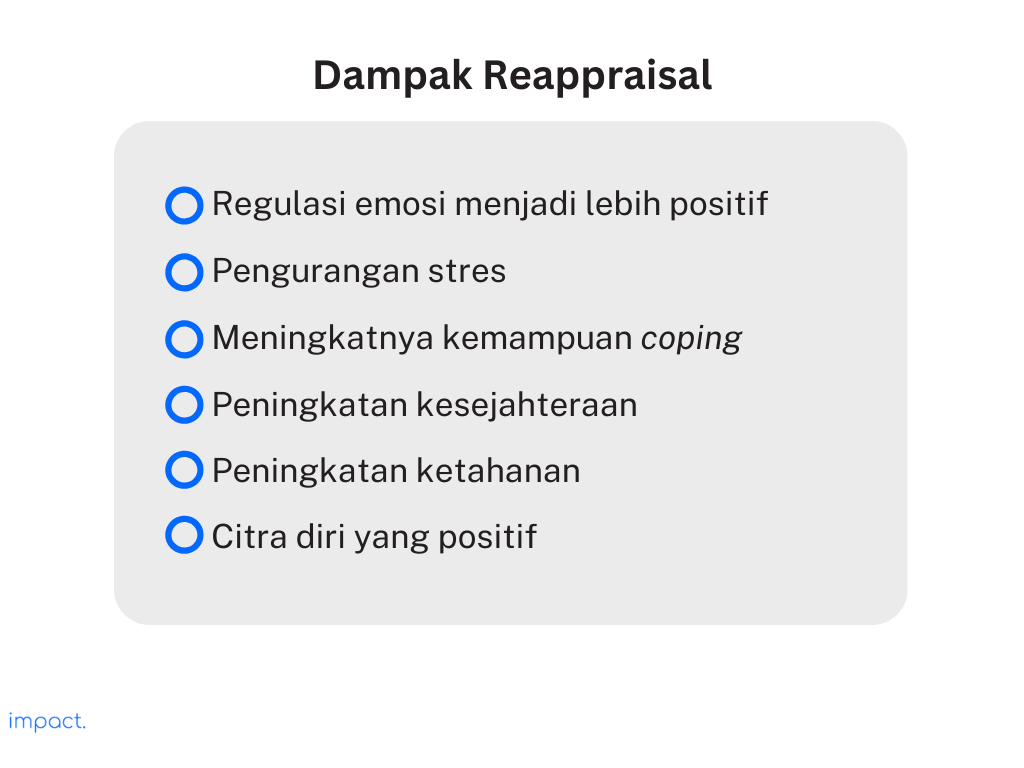 Dampak Reappraisal

Regulasi emosi menjadi lebih positif

Pengurangan stres

Meningkatnya kemampuan coping

Peningkatan kesejahteraan

Peningkatan ketahanan

Citra diri yang positif

impact.